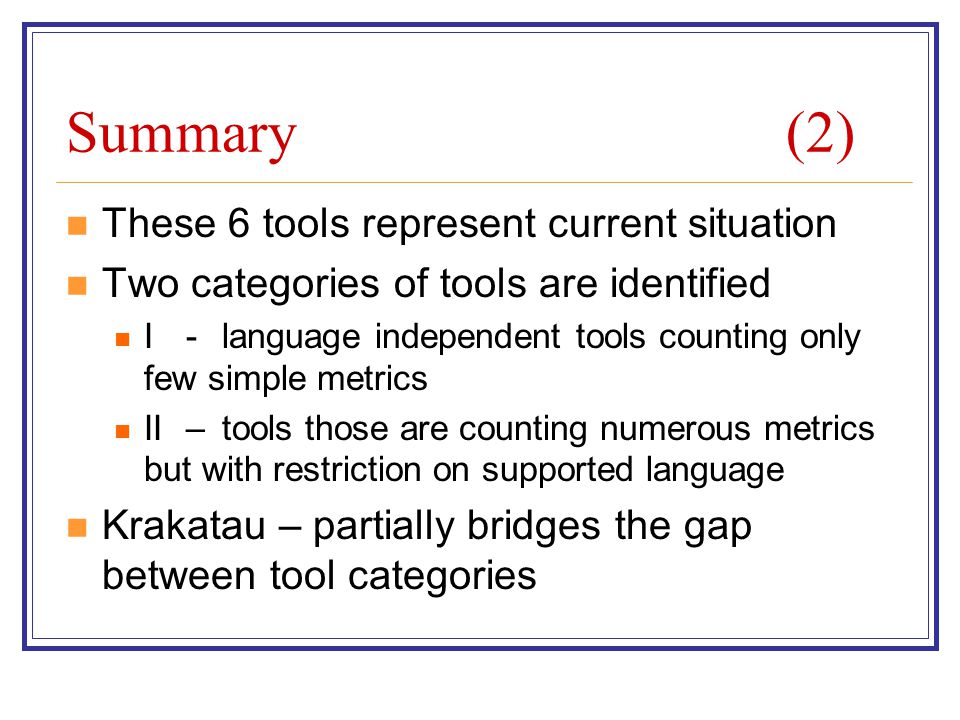 Summary (2)

These 6 tools represent current situation

Two categories of tools are identified

I - language independent tools counting only few simple metrics

II – tools those are counting numerous metrics but with restriction on supported language

Krakatau – partially bridges the gap between tool categories